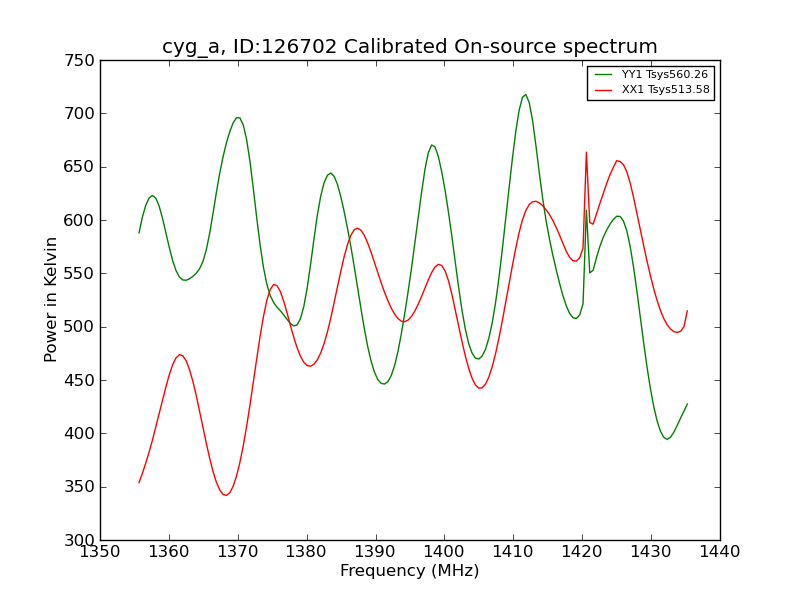 cyg_a, ID:126702 Calibrated On-source spectrum

YY1 Tsys560.26
XX1 Tsys513.58

Power in Kelvin

750
700
650
600
550
500
450
400
350
300

1350 1360 1370 1380 1390 1400 1410 1420 1430 1440

Frequency (MHz)